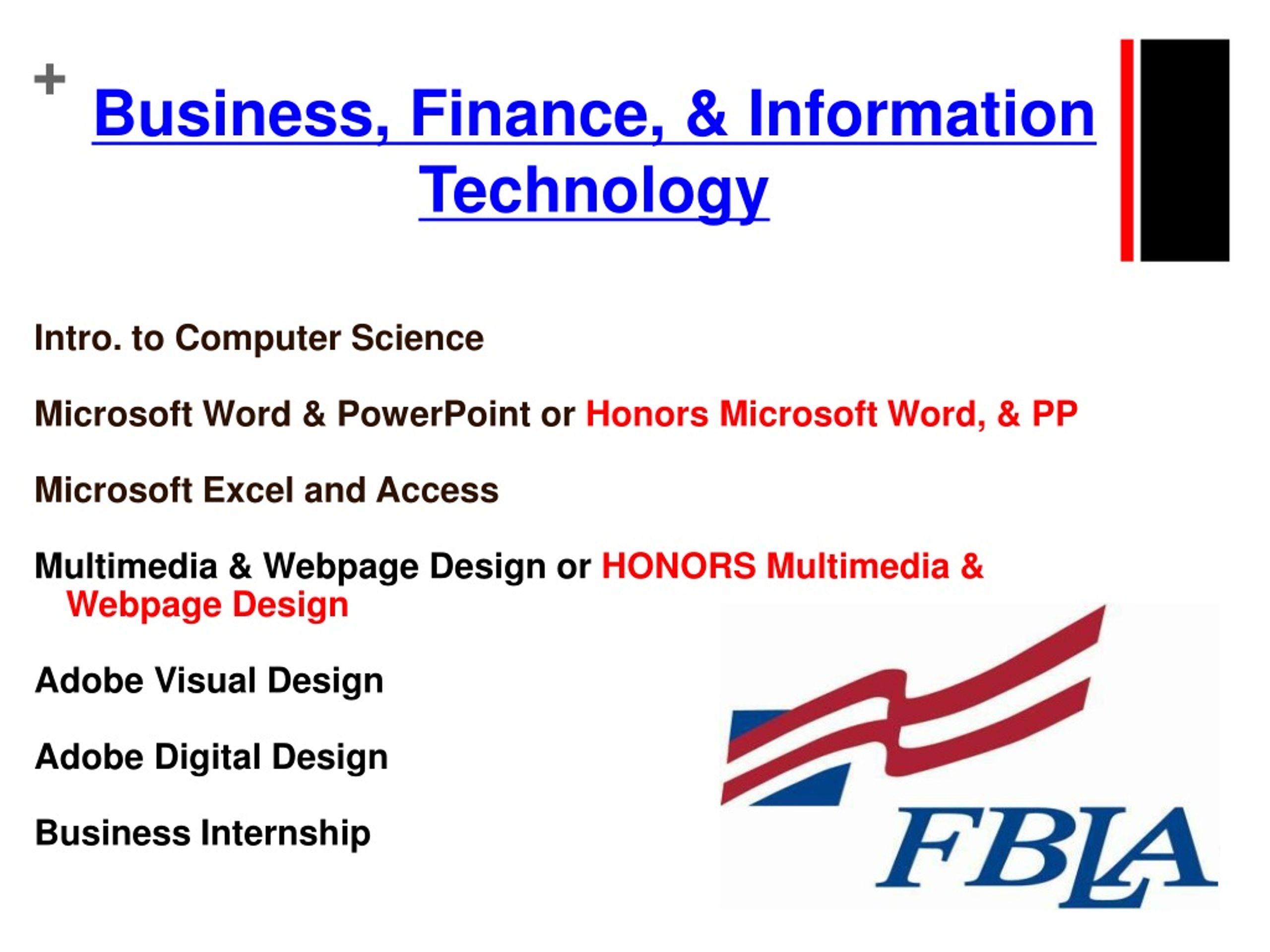 +

Business, Finance, & Information Technology

Intro. to Computer Science

Microsoft Word & PowerPoint or Honors Microsoft Word, & PP

Microsoft Excel and Access

Multimedia & Webpage Design or HONORS Multimedia & Webpage Design

Adobe Visual Design

Adobe Digital Design

Business Internship

FBLA